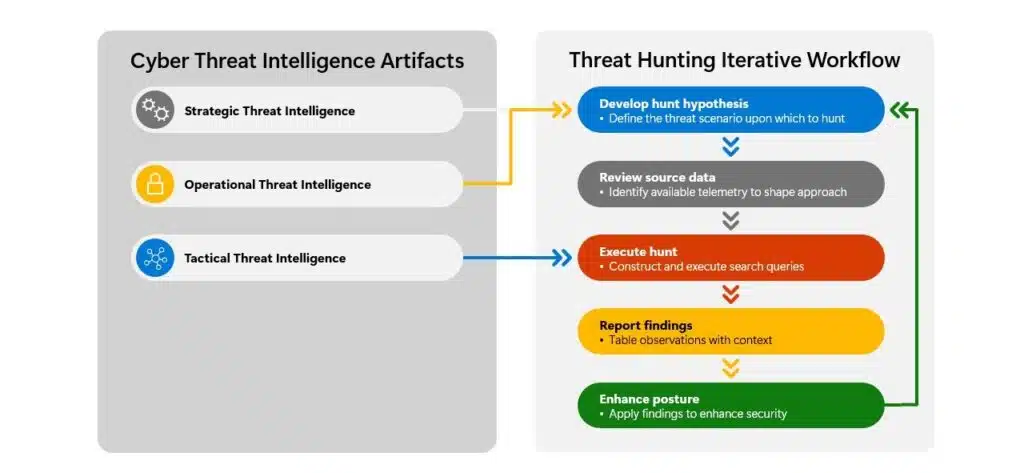 Cyber Threat Intelligence Artifacts

Strategic Threat Intelligence

Operational Threat Intelligence

Tactical Threat Intelligence

Threat Hunting Iterative Workflow

Develop hunt hypothesis
• Define the threat scenario upon which to hunt

Review source data
• Identify available telemetry to shape approach

Execute hunt
• Construct and execute search queries

Report findings
• Table observations with context

Enhance posture
• Apply findings to enhance security